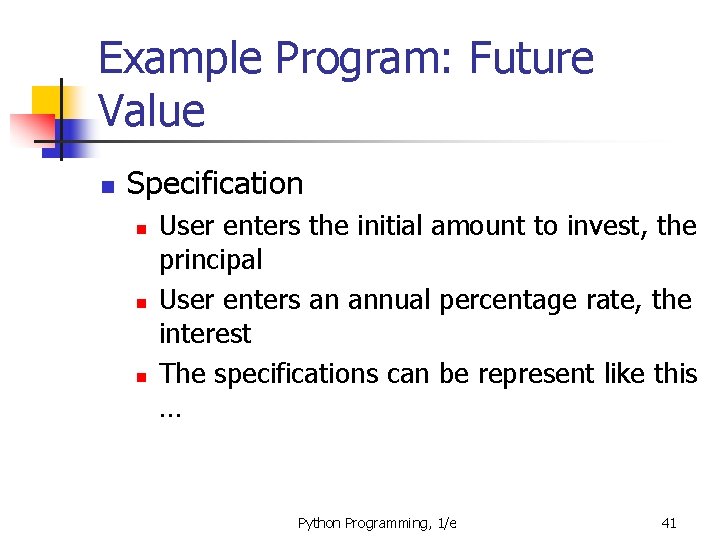 Example Program: Future Value

Specification

User enters the initial amount to invest, the principal

User enters an annual percentage rate, the interest

The specifications can be represent like this …

Python Programming, 1/e

41